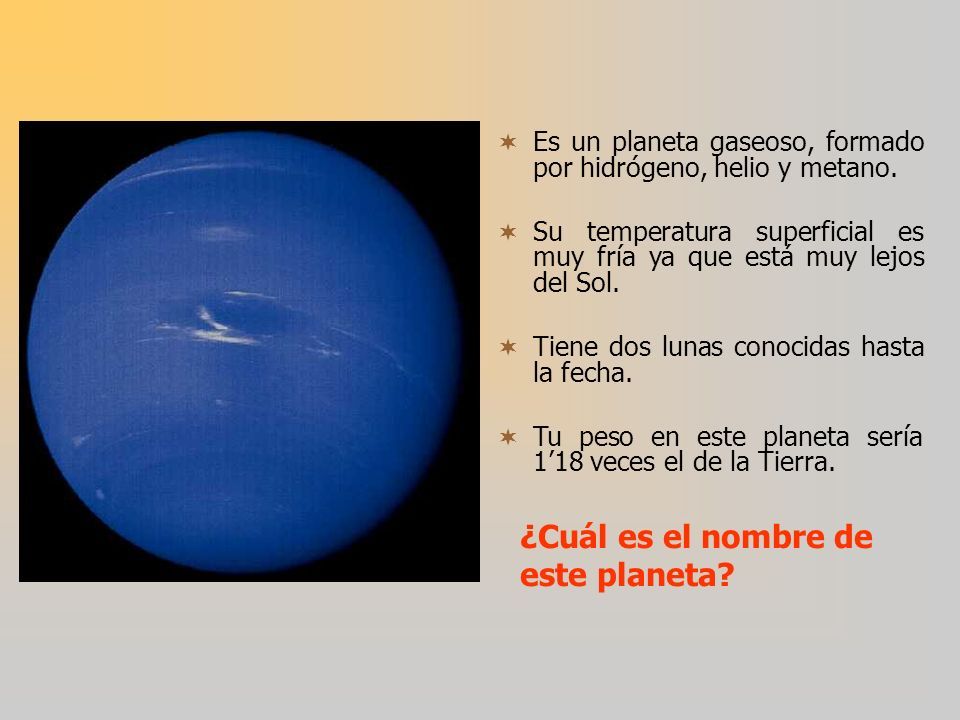 Es un planeta gaseoso, formado por hidrógeno, helio y metano.

Su temperatura superficial es muy fría ya que está muy lejos del Sol.

Tiene dos lunas conocidas hasta la fecha.

Tu peso en este planeta sería 1’18 veces el de la Tierra.

¿Cuál es el nombre de este planeta?